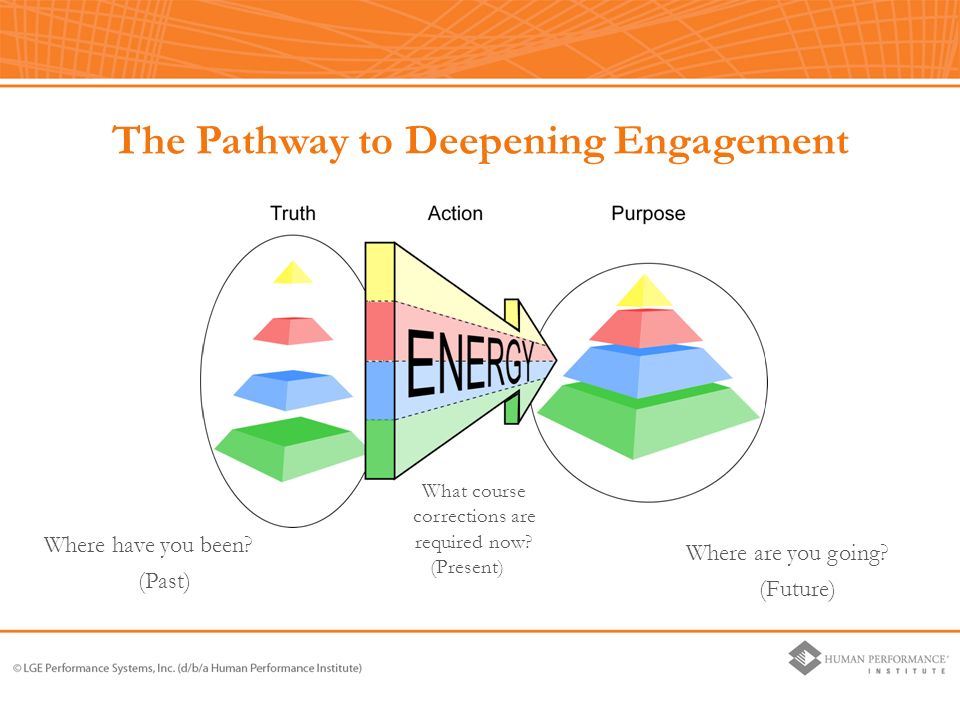 The Pathway to Deepening Engagement

Truth

Action

Purpose

ENERGY

Where have you been?
(Past)

What course corrections are required now?
(Present)

Where are you going?
(Future)

© LGE Performance Systems, Inc. (d/b/a Human Performance Institute)

HUMAN PERFORMANCE® INSTITUTE